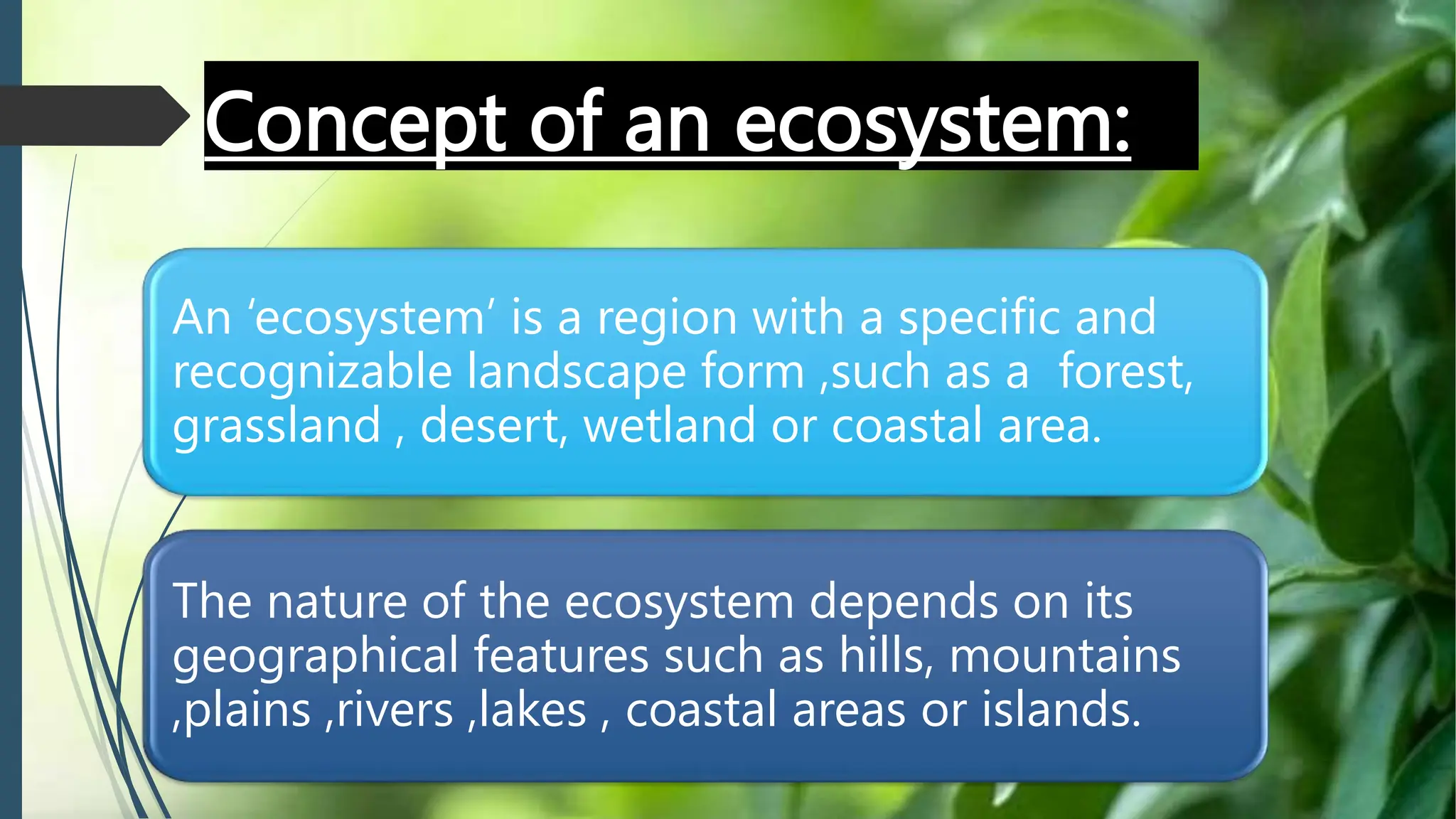 Concept of an ecosystem:

An ‘ecosystem’ is a region with a specific and recognizable landscape form ,such as a forest, grassland , desert, wetland or coastal area.

The nature of the ecosystem depends on its geographical features such as hills, mountains ,plains ,rivers ,lakes , coastal areas or islands.